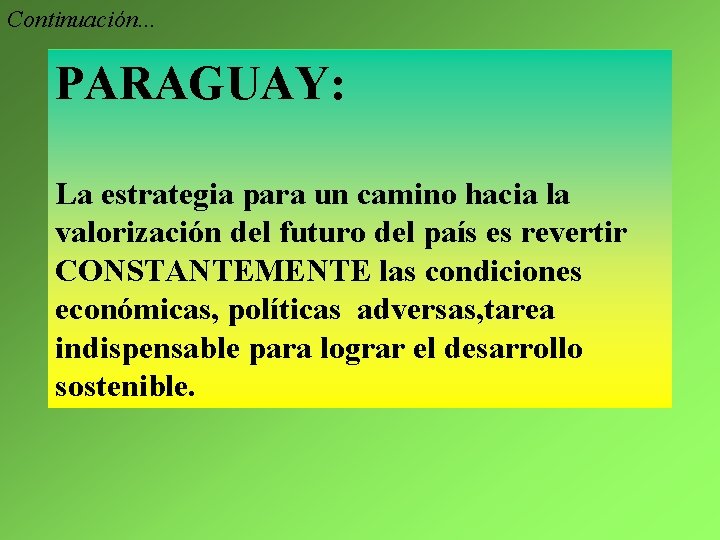 Continuación...

PARAGUAY:

La estrategia para un camino hacia la valorización del futuro del país es revertir CONSTANTEMENTE las condiciones económicas, políticas adversas,tarea indispensable para lograr el desarrollo sostenible.